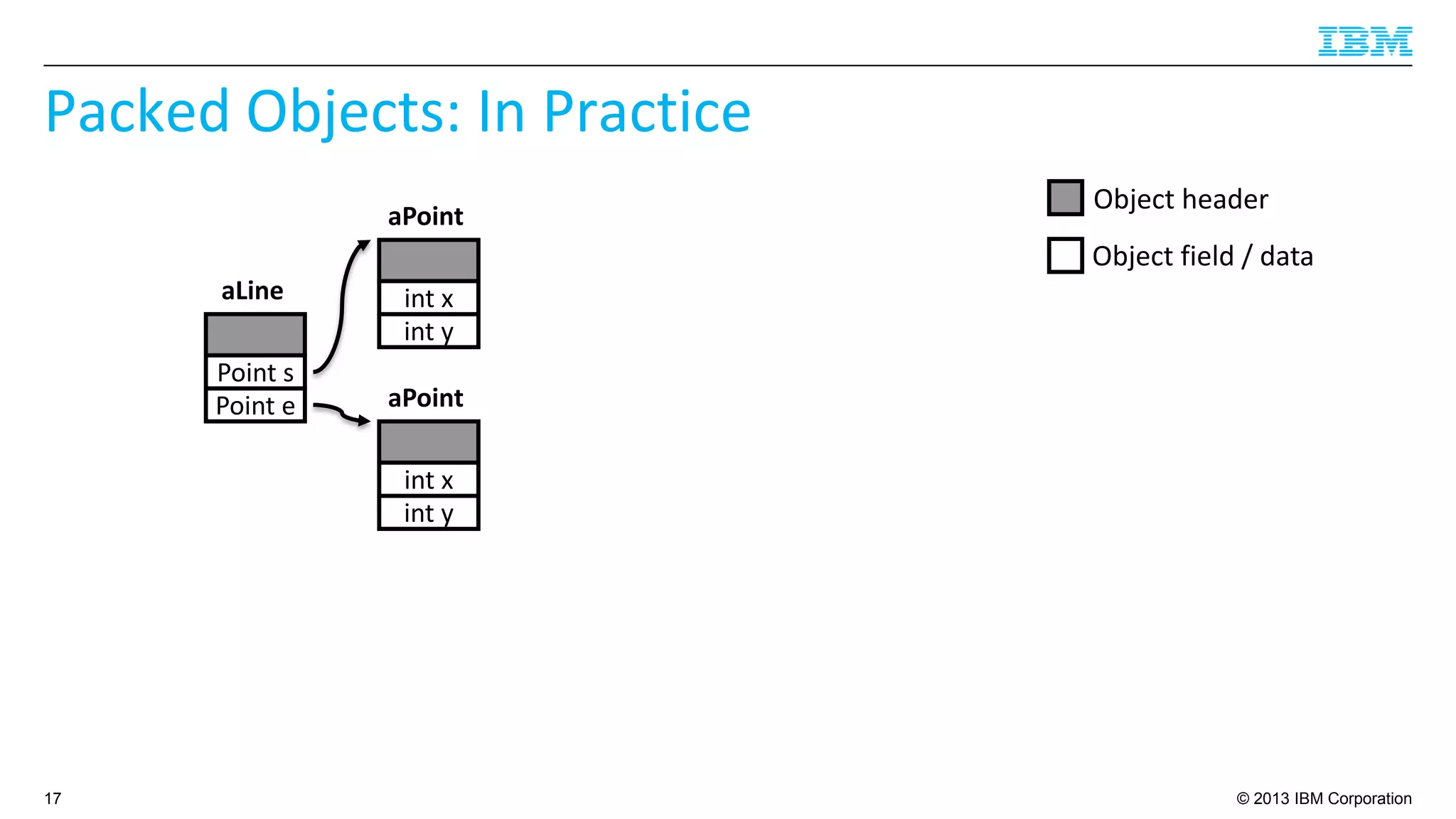 IBM

Packed Objects: In Practice

Object header

Object field / data

aLine

Point s

Point e

aPoint

int x

int y

aPoint

int x

int y

17

© 2013 IBM Corporation